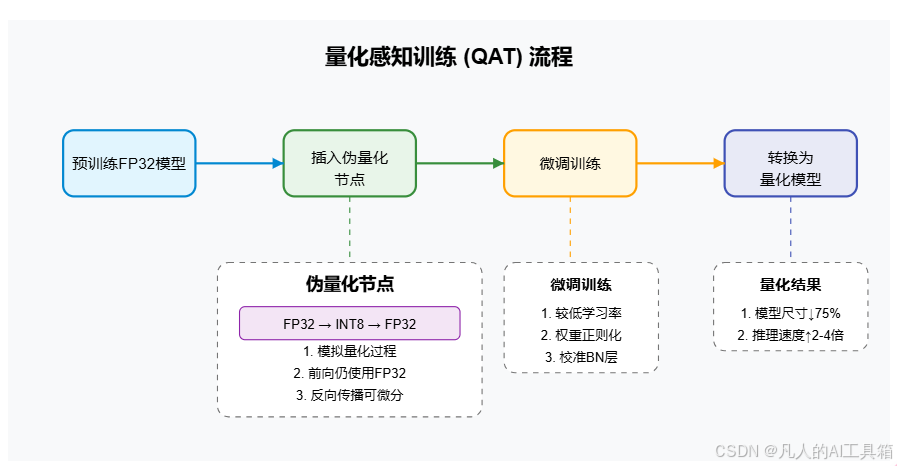 量化感知训练 (QAT) 流程

预训练FP32模型

插入伪量化节点

微调训练

转换为量化模型

伪量化节点

FP32 → INT8 → FP32

1. 模拟量化过程
2. 前向仍使用FP32
3. 反向传播可微分

微调训练

1. 较低学习率
2. 权重正则化
3. 校准BN层

量化结果

1. 模型尺寸↓75%
2. 推理速度↑2-4倍

CSDN @凡人的AI工具箱